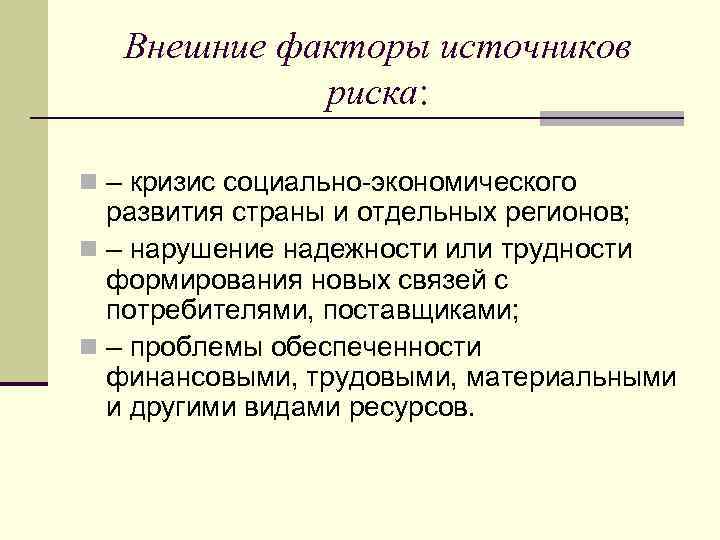 Внешние факторы источников риска:

– кризис социально-экономического развития страны и отдельных регионов;

– нарушение надежности или трудности формирования новых связей с потребителями, поставщиками;

– проблемы обеспеченности финансовыми, трудовыми, материальными и другими видами ресурсов.